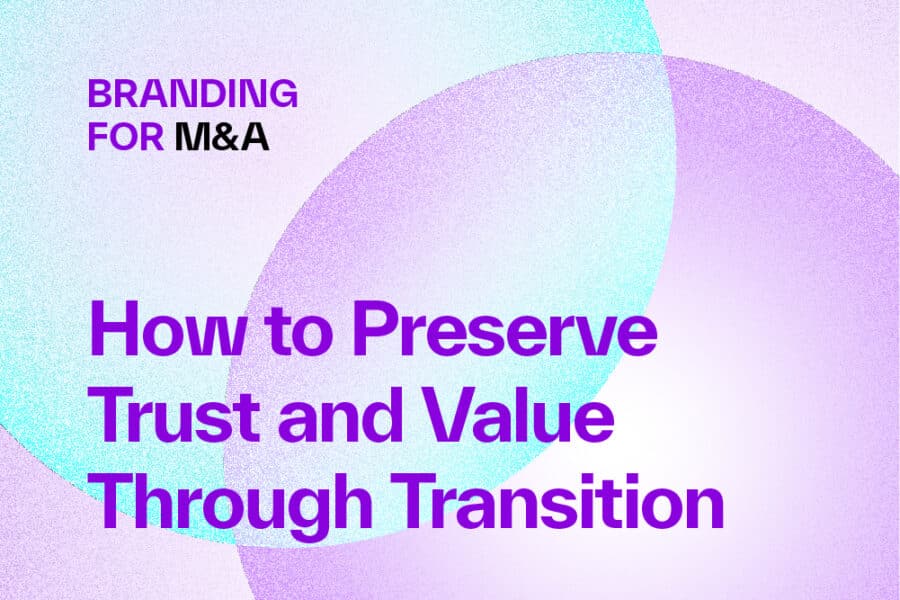 BRANDING FOR M&A

How to Preserve Trust and Value Through Transition